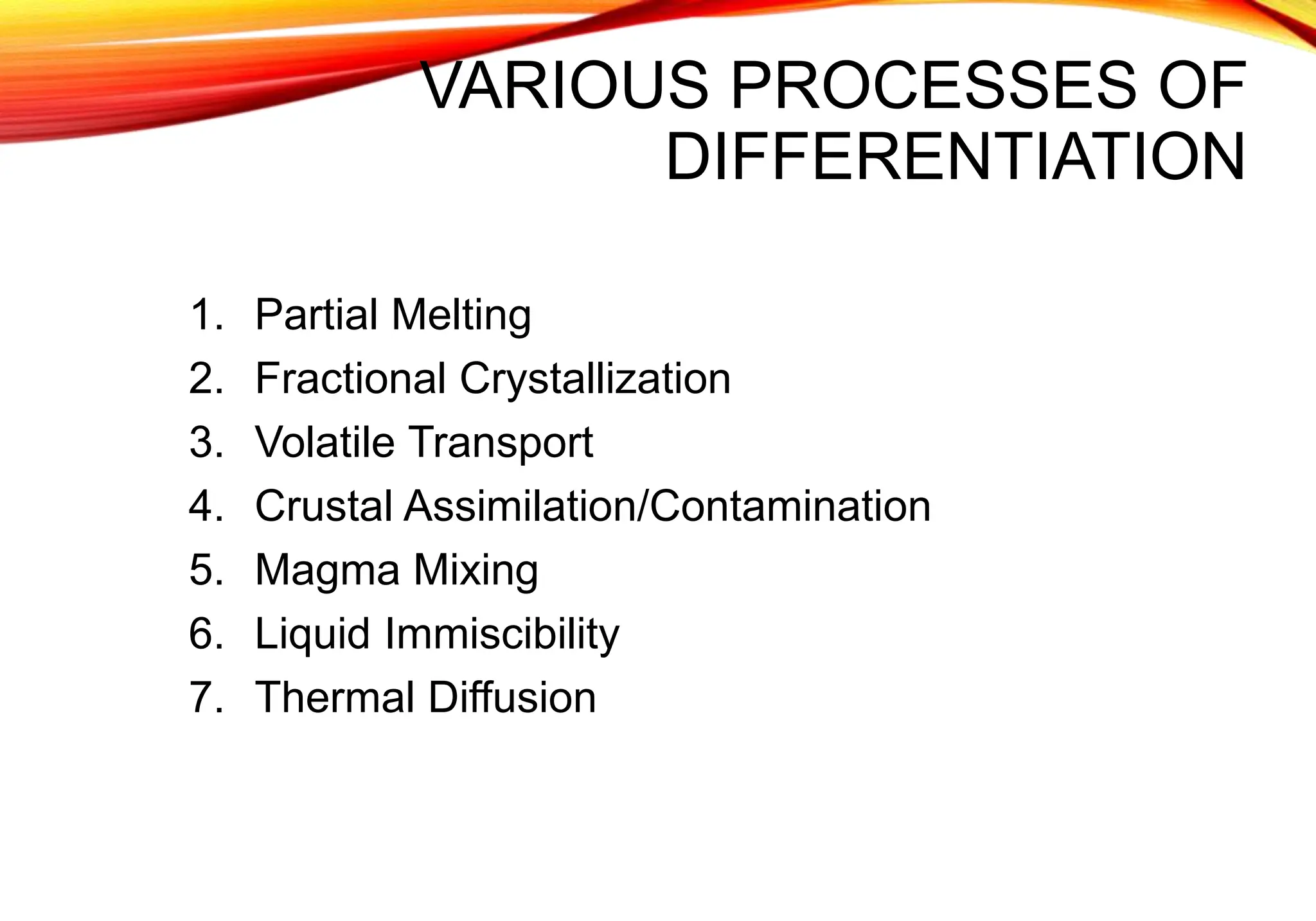 VARIOUS PROCESSES OF DIFFERENTIATION

1. Partial Melting
2. Fractional Crystallization
3. Volatile Transport
4. Crustal Assimilation/Contamination
5. Magma Mixing
6. Liquid Immiscibility
7. Thermal Diffusion